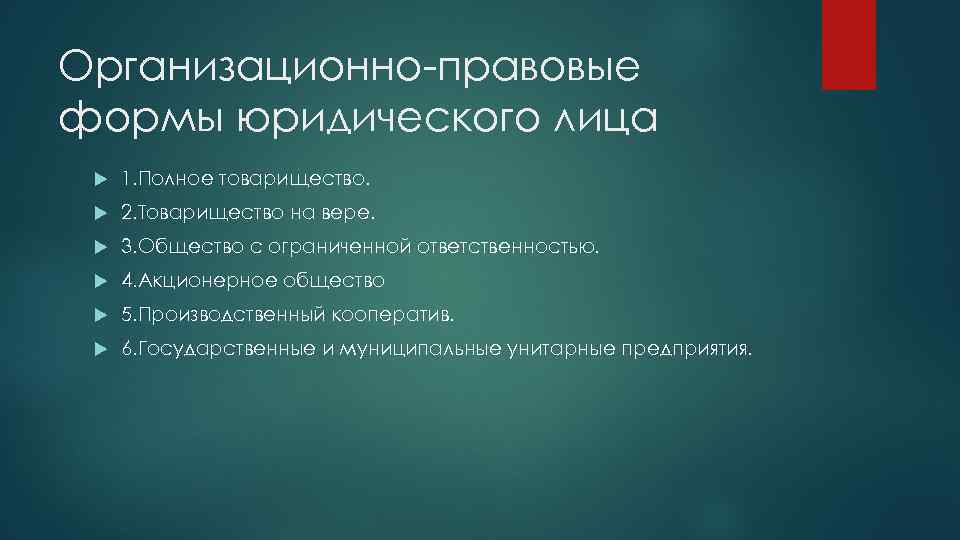 Организационно-правовые формы юридического лица

1.Полное товарищество.

2.Товарищество на вере.

3.Общество с ограниченной ответственностью.

4.Акционерное общество

5.Производственный кооператив.

6.Государственные и муниципальные унитарные предприятия.